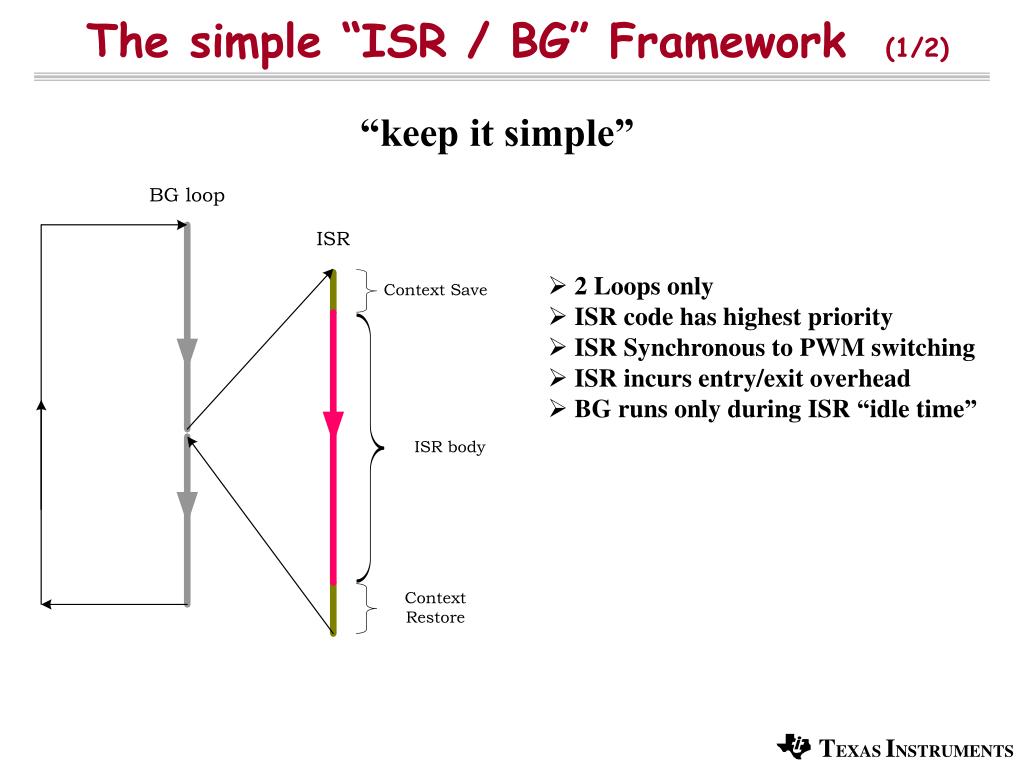 The simple “ISR / BG” Framework (1/2)

“keep it simple”

BG loop

ISR

Context Save

ISR body

Context Restore

➢ 2 Loops only
➢ ISR code has highest priority
➢ ISR Synchronous to PWM switching
➢ ISR incurs entry/exit overhead
➢ BG runs only during ISR “idle time”

TEXAS INSTRUMENTS